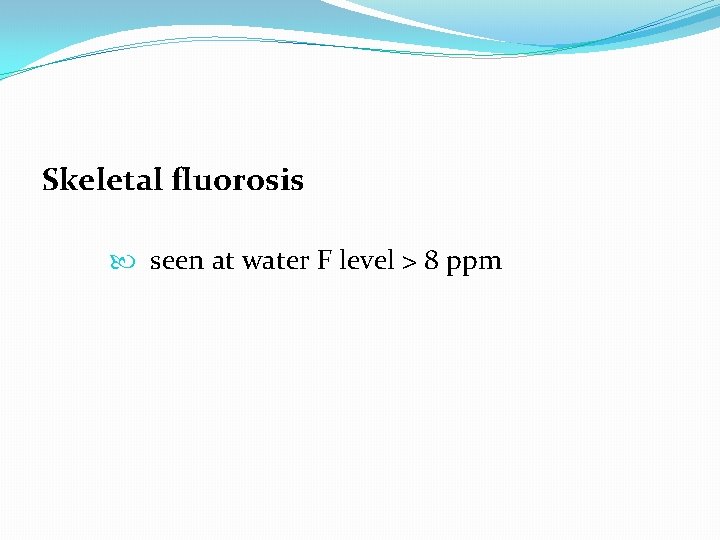 Skeletal fluorosis

seen at water F level > 8 ppm